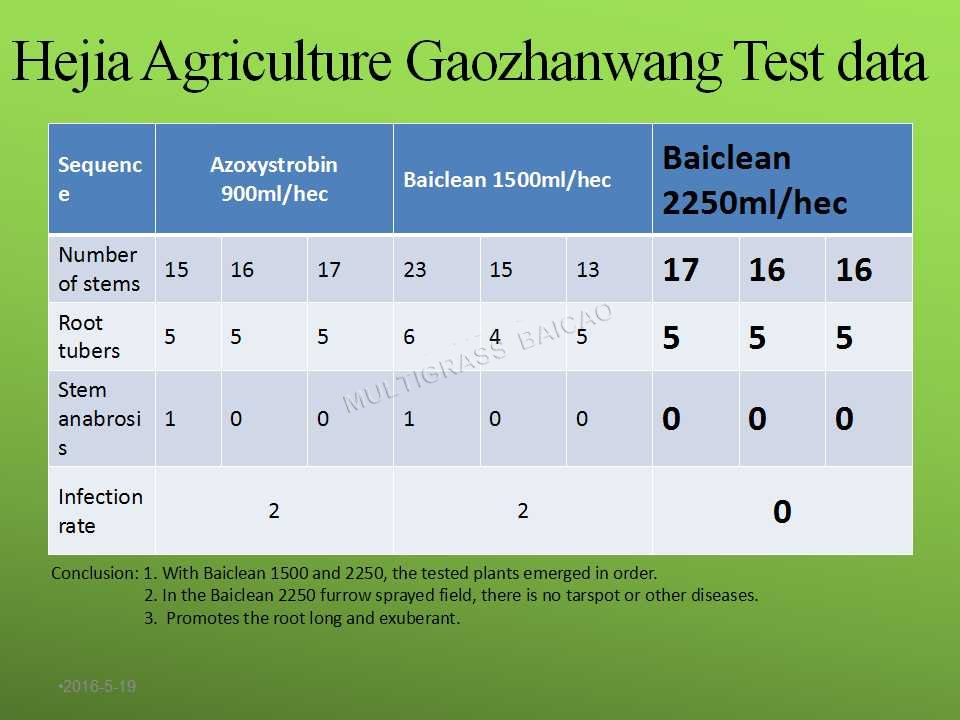 Hejia Agriculture Gaozhanwang Test data

| Sequence | Azoxystrobin 900ml/hec | | | Baiclean 1500ml/hec | | | Baiclean 2250ml/hec | | |
|---|---|---|---|---|---|---|---|---|---|
| Number of stems | 15 | 16 | 17 | 23 | 15 | 13 | 17 | 16 | 16 |
| Root tubers | 5 | 5 | 5 | 6 | 4 | 5 | 5 | 5 | 5 |
| Stem anabrosis | 1 | 0 | 0 | 1 | 0 | 0 | 0 | 0 | 0 |
| Infection rate | 2 | | | 2 | | | 0 | | |

MULTIGRASS BAICAO

Conclusion: 1. With Baiclean 1500 and 2250, the tested plants emerged in order.
2. In the Baiclean 2250 furrow sprayed field, there is no tarspot or other diseases.
3. Promotes the root long and exuberant.

•2016-5-19